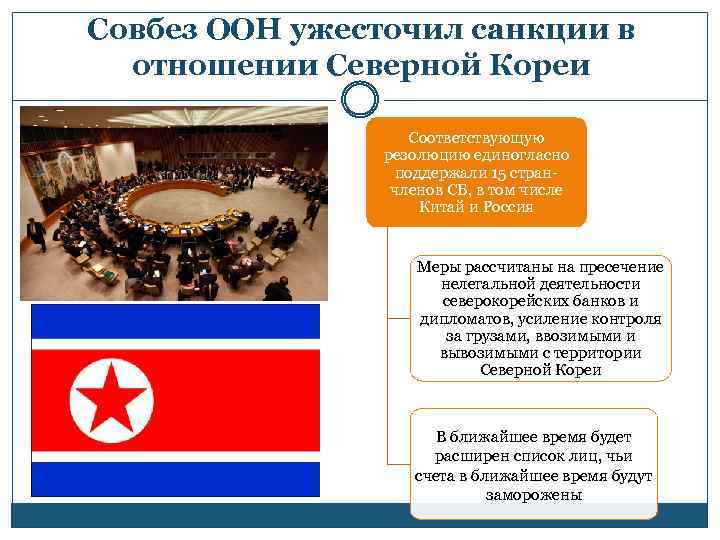 Совбез ООН ужесточил санкции в отношении Северной Кореи

Соответствующую резолюцию единогласно поддержали 15 стран-членов СБ, в том числе Китай и Россия

Меры рассчитаны на пресечение нелегальной деятельности северокорейских банков и дипломатов, усиление контроля за грузами, ввозимыми и вывозимыми с территории Северной Кореи

В ближайшее время будет расширен список лиц, чьи счета в ближайшее время будут заморожены